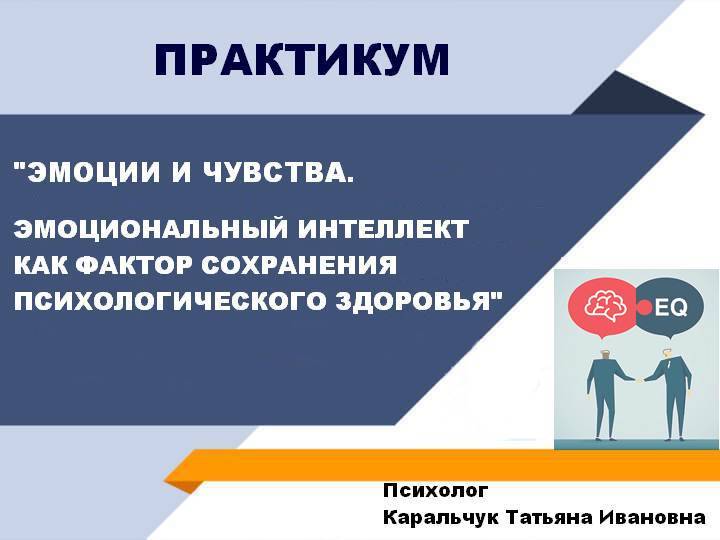 ПРАКТИКУМ

"ЭМОЦИИ И ЧУВСТВА.

ЭМОЦИОНАЛЬНЫЙ ИНТЕЛЛЕКТ КАК ФАКТОР СОХРАНЕНИЯ ПСИХОЛОГИЧЕСКОГО ЗДОРОВЬЯ"

EQ

Психолог
Каральчук Татьяна Ивановна